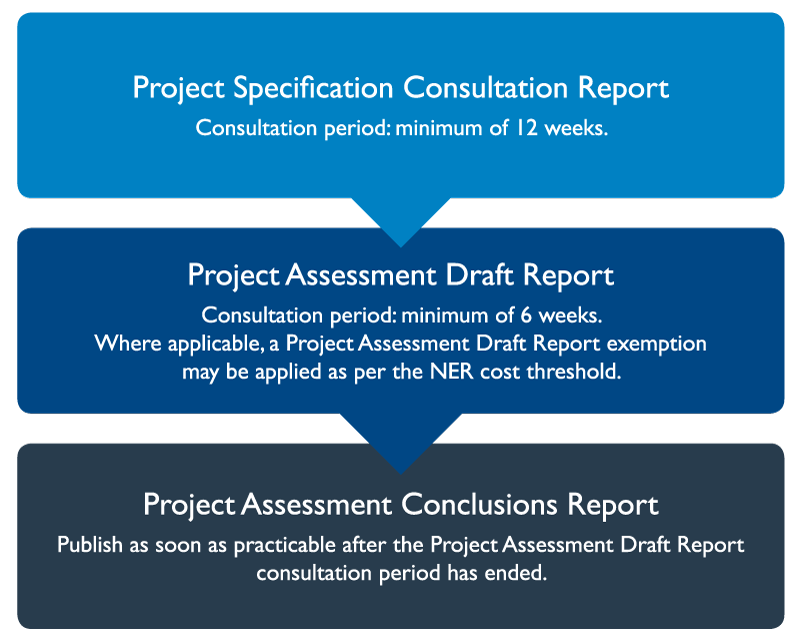 Project Specification Consultation Report
Consultation period: minimum of 12 weeks.

Project Assessment Draft Report
Consultation period: minimum of 6 weeks.
Where applicable, a Project Assessment Draft Report exemption may be applied as per the NER cost threshold.

Project Assessment Conclusions Report
Publish as soon as practicable after the Project Assessment Draft Report consultation period has ended.